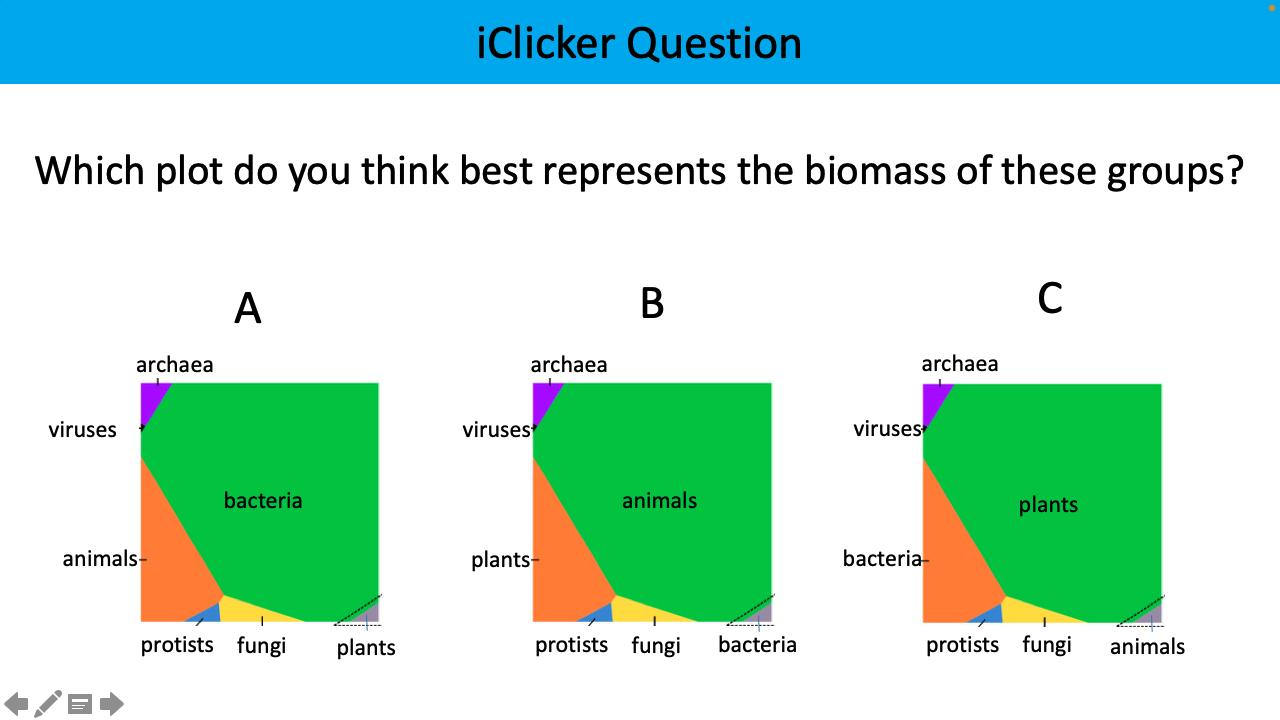 iClicker Question

Which plot do you think best represents the biomass of these groups?

A

archaea
viruses
bacteria
animals
protists
fungi
plants

B

archaea
viruses
animals
plants
protists
fungi
bacteria

C

archaea
viruses
plants
bacteria
protists
fungi
animals